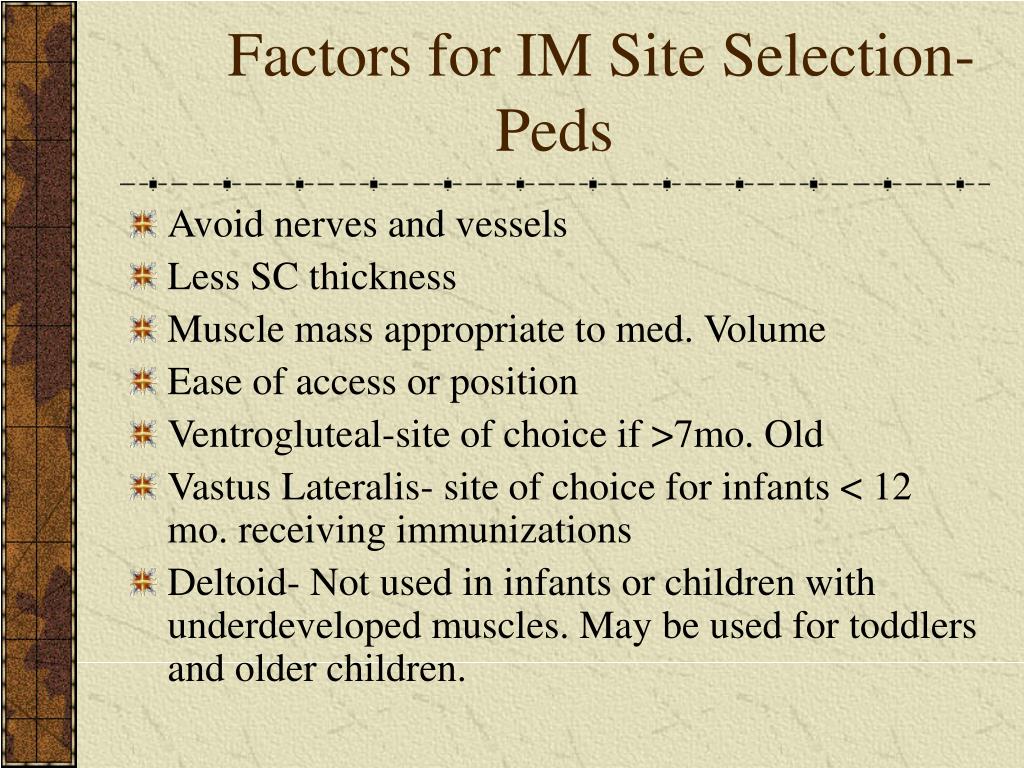 Factors for IM Site Selection-Peds

Avoid nerves and vessels
Less SC thickness
Muscle mass appropriate to med. Volume
Ease of access or position
Ventrogluteal-site of choice if >7mo. Old
Vastus Lateralis- site of choice for infants < 12 mo. receiving immunizations
Deltoid- Not used in infants or children with underdeveloped muscles. May be used for toddlers and older children.